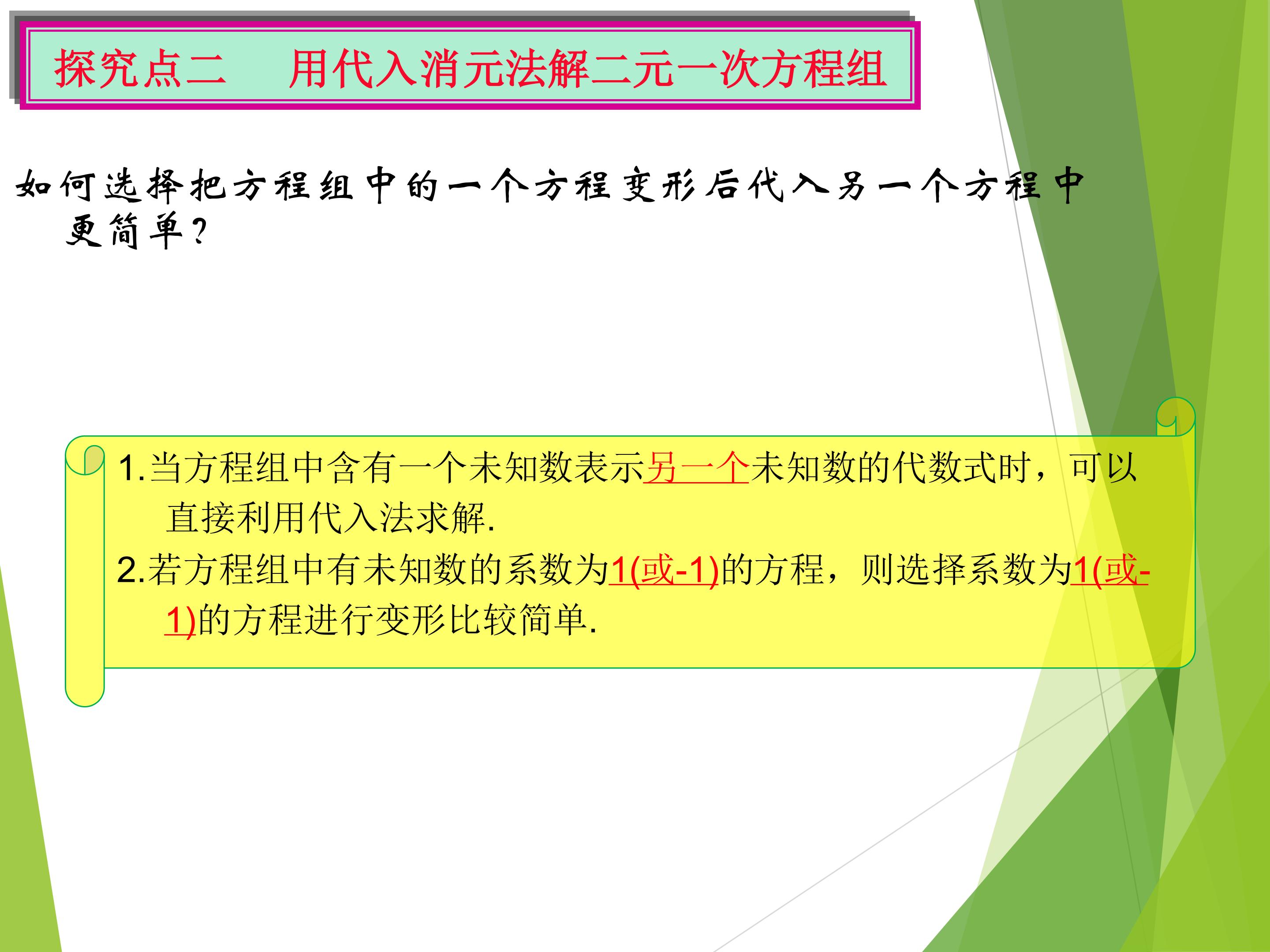 探究点二 用代入消元法解二元一次方程组

如何选择把方程组中的一个方程变形后代入另一个方程中更简单？

1.当方程组中含有一个未知数表示另一个未知数的代数式时，可以直接利用代入法求解.

2.若方程组中有未知数的系数为1(或-1)的方程，则选择系数为1(或-1)的方程进行变形比较简单.